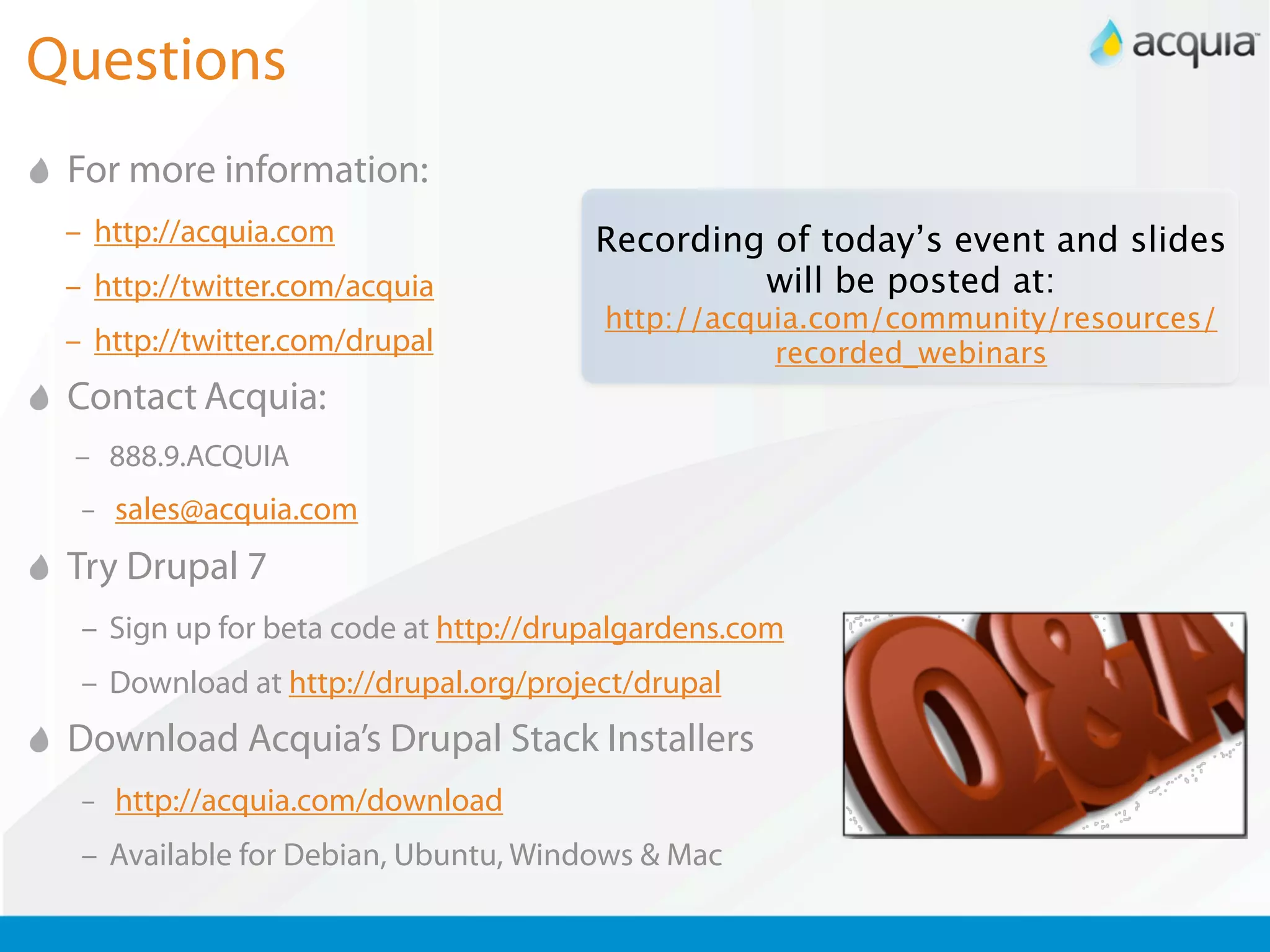 Questions

acquia

For more information:
– http://acquia.com
– http://twitter.com/acquia
– http://twitter.com/drupal

Recording of today's event and slides will be posted at: http://acquia.com/community/resources/recorded_webinars

Contact Acquia:
– 888.9.ACQUIA
– sales@acquia.com

Try Drupal 7
– Sign up for beta code at http://drupalgardens.com
– Download at http://drupal.org/project/drupal

Download Acquia's Drupal Stack Installers
– http://acquia.com/download
– Available for Debian, Ubuntu, Windows & Mac

Q&A